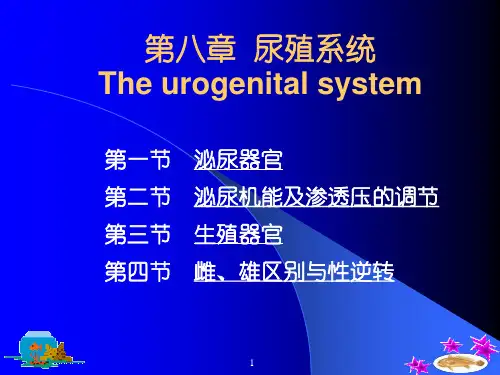 第八章 尿殖系统
The urogenital system

第一节 泌尿器官
第二节 泌尿机能及渗透压的调节
第三节 生殖器官
第四节 雌、雄区别与性逆转

1